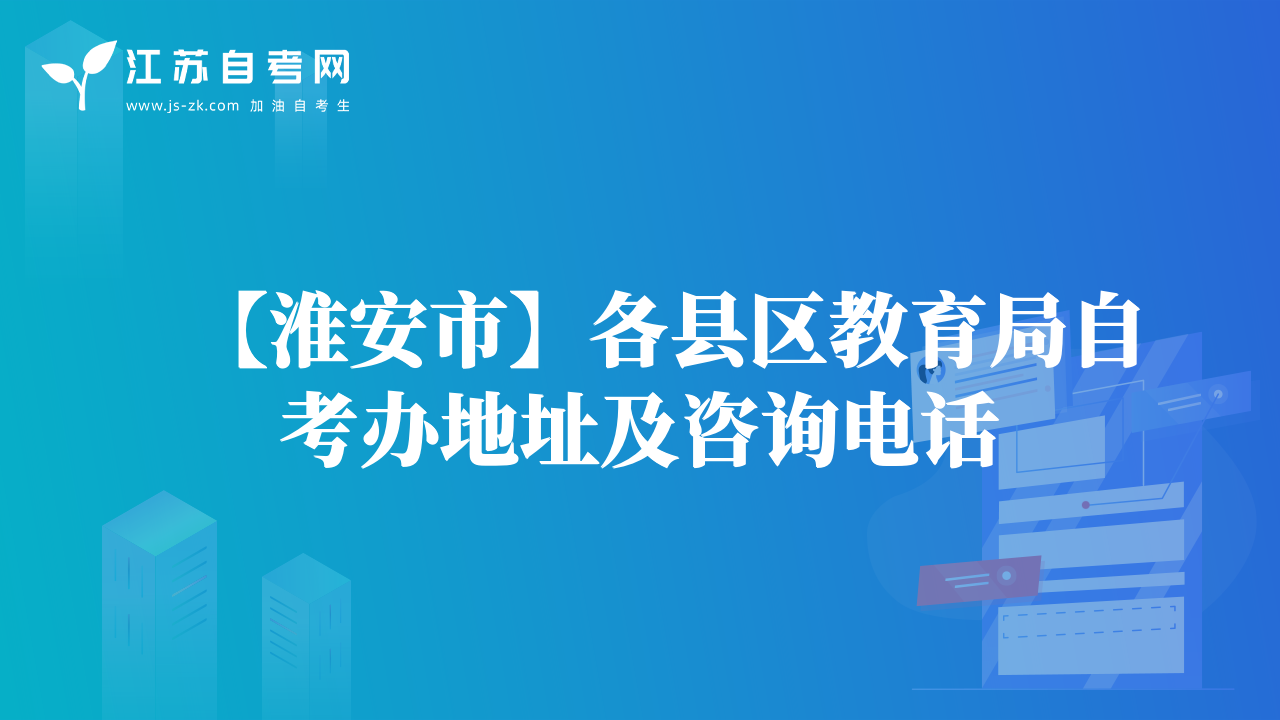 江苏自考网
www.js-zk.com 加油自考生

【淮安市】各县区教育局自考办地址及咨询电话